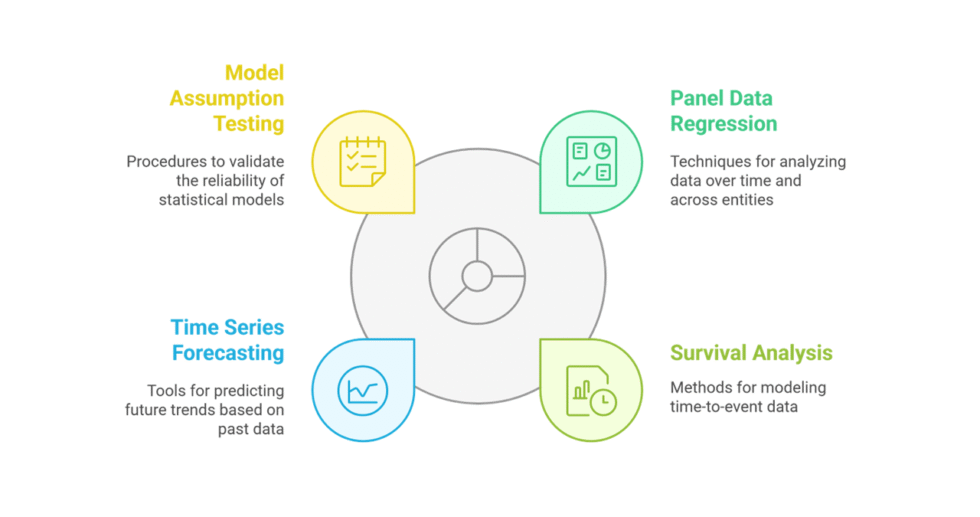 Model Assumption Testing

Procedures to validate the reliability of statistical models

Panel Data Regression

Techniques for analyzing data over time and across entities

Time Series Forecasting

Tools for predicting future trends based on past data

Survival Analysis

Methods for modeling time-to-event data